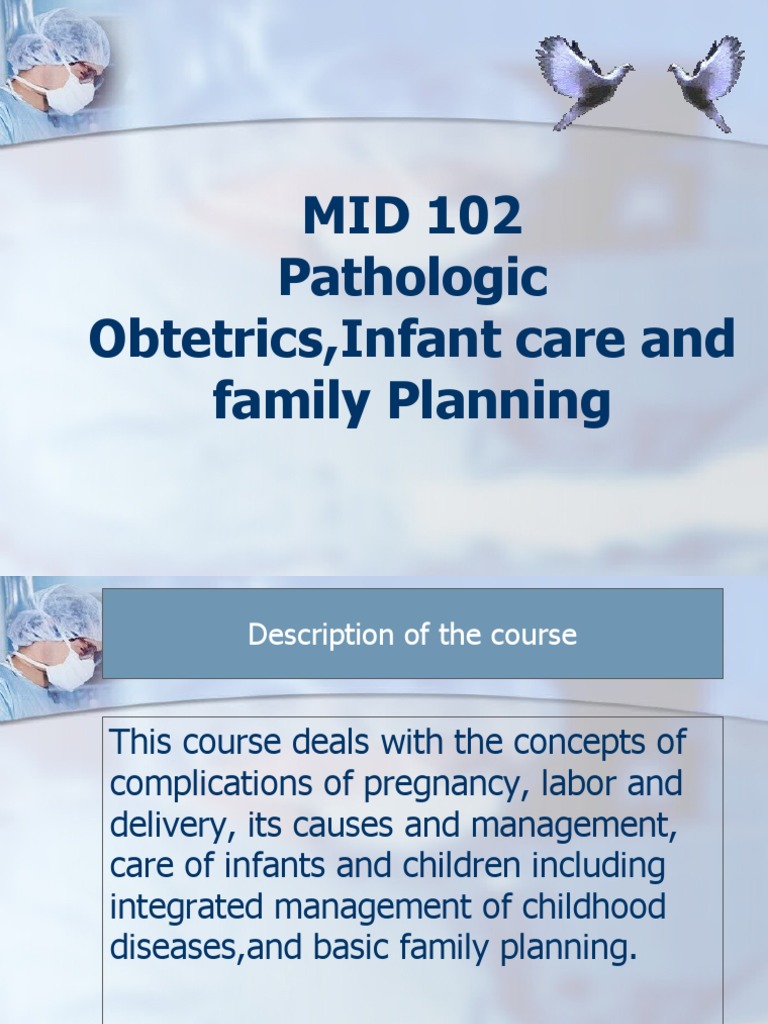 MID 102
Pathologic Obtetrics,Infant care and family Planning

Description of the course

This course deals with the concepts of complications of pregnancy, labor and delivery, its causes and management, care of infants and children including integrated management of childhood diseases,and basic family planning.